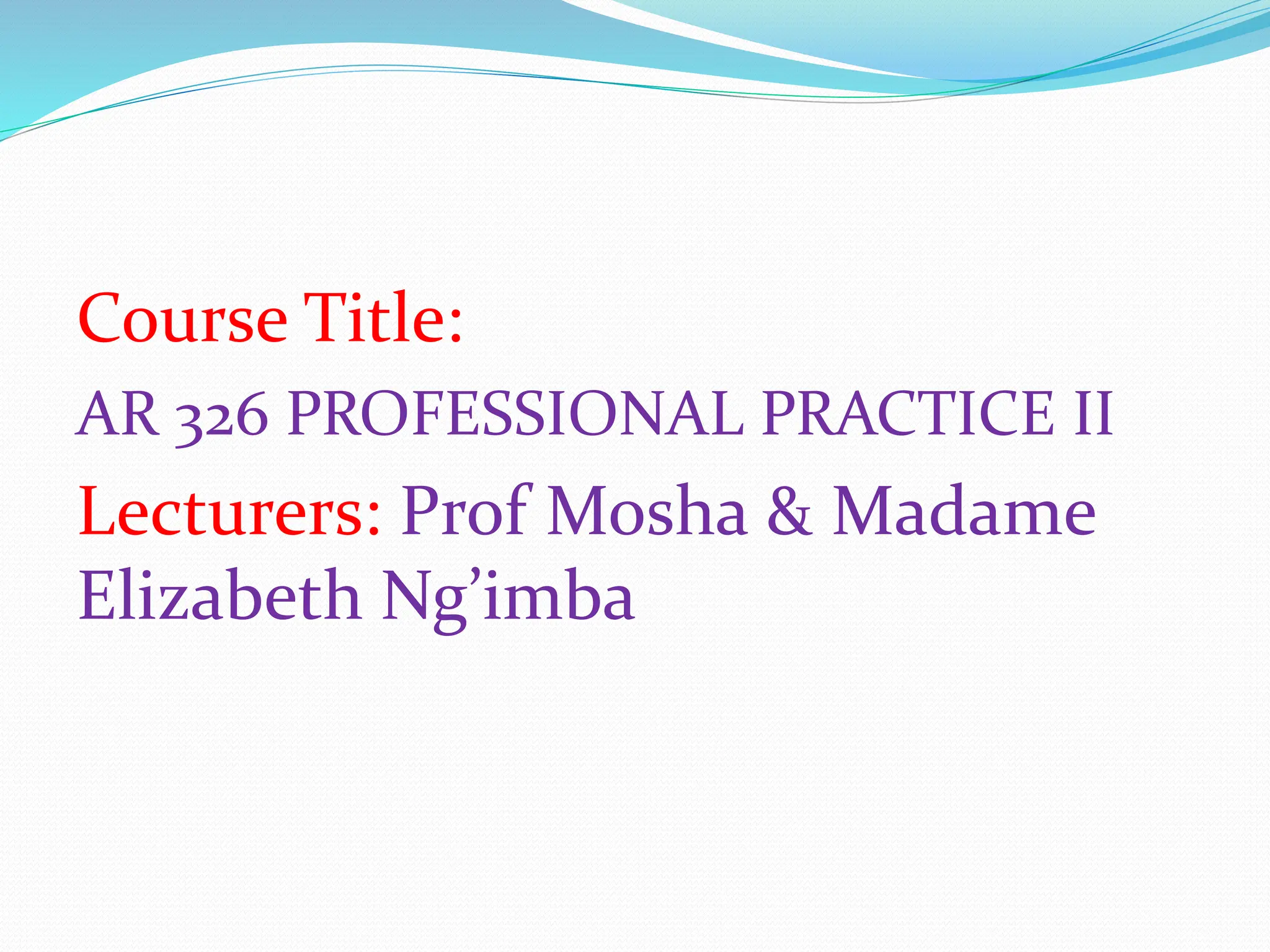 Course Title:

AR 326 PROFESSIONAL PRACTICE II

Lecturers: Prof Mosha & Madame Elizabeth Ng’imba